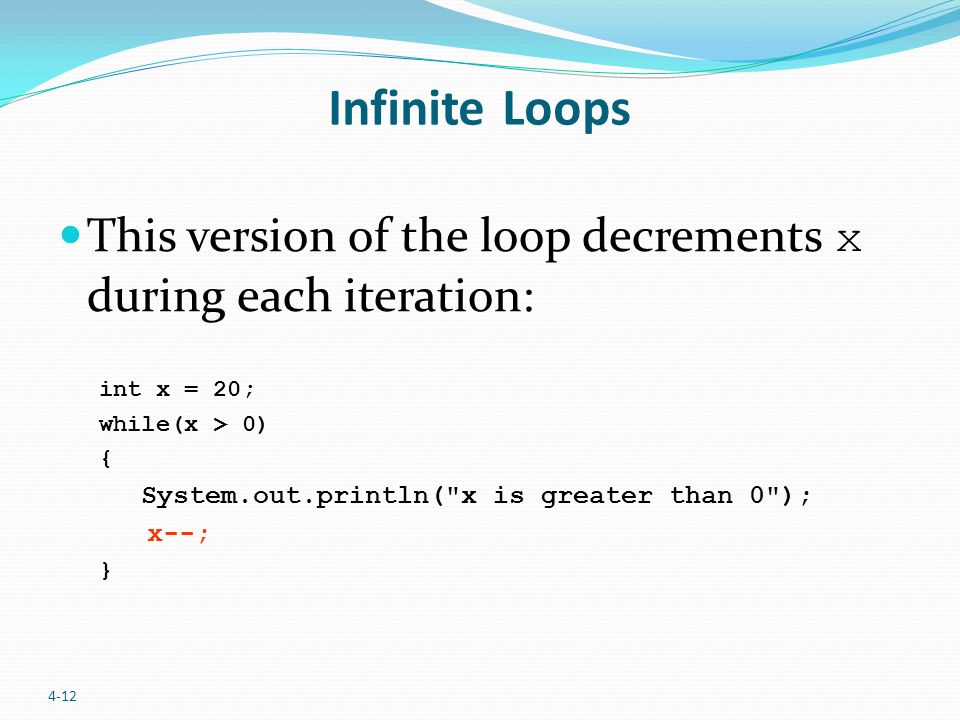 Infinite Loops

This version of the loop decrements x during each iteration:

int x = 20;
while(x > 0)
{
    System.out.println("x is greater than 0");
    x--;
}

4-12